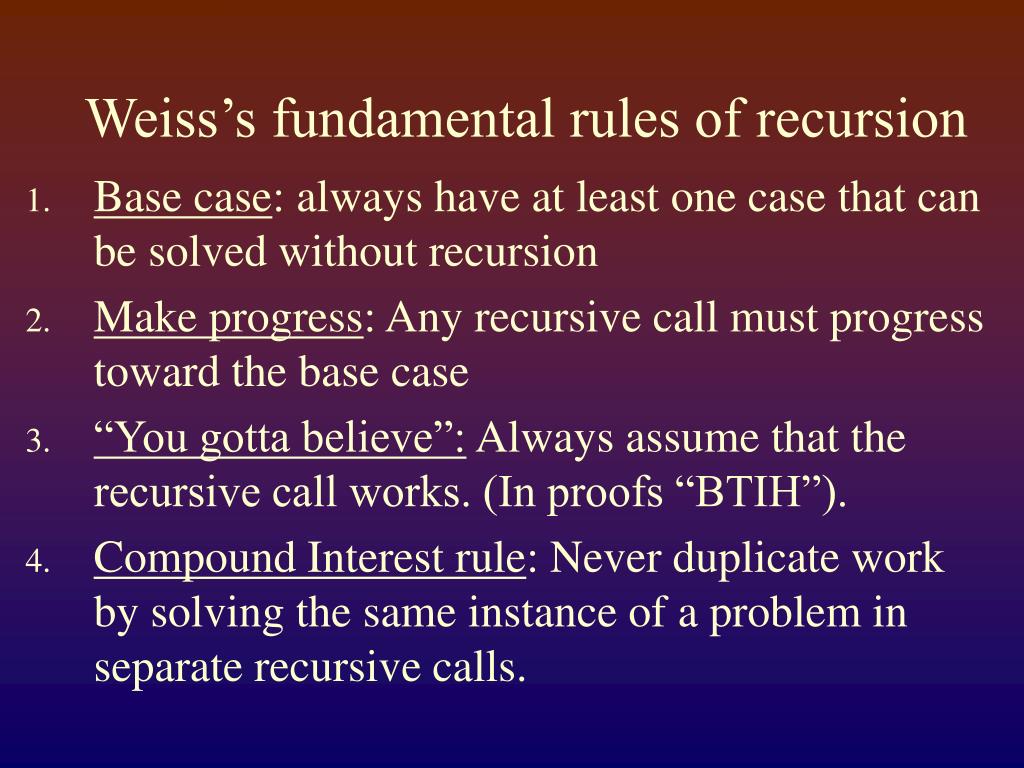 Weiss’s fundamental rules of recursion

1. Base case: always have at least one case that can be solved without recursion
2. Make progress: Any recursive call must progress toward the base case
3. “You gotta believe”: Always assume that the recursive call works. (In proofs “BTIH”).
4. Compound Interest rule: Never duplicate work by solving the same instance of a problem in separate recursive calls.